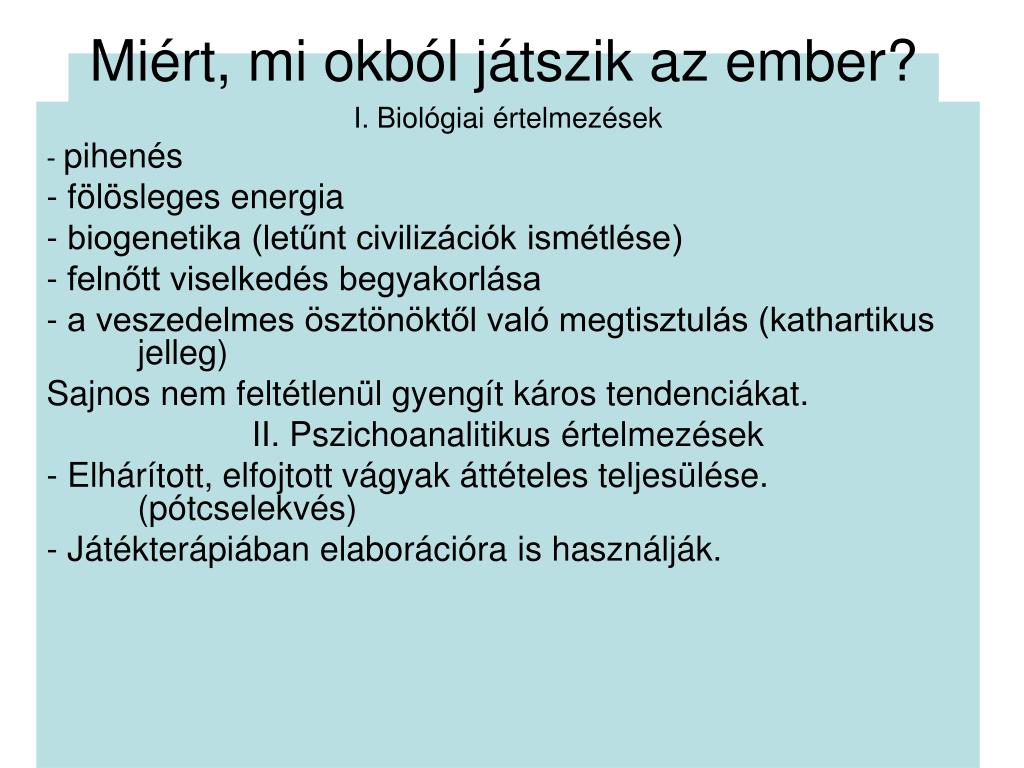 Miért, mi okból játszik az ember?

I. Biológiai értelmezések

- pihenés

- fölösleges energia

- biogenetika (letűnt civilizációk ismétlése)

- felnőtt viselkedés begyakorlása

- a veszedelmes ösztönöktől való megtisztulás (kathartikus jelleg)

Sajnos nem feltétlenül gyengít káros tendenciákat.

II. Pszichoanalitikus értelmezések

- Elhárított, elfojtott vágyak áttételes teljesülése. (pótcselekvés)

- Játékterápiában elaborációra is használják.